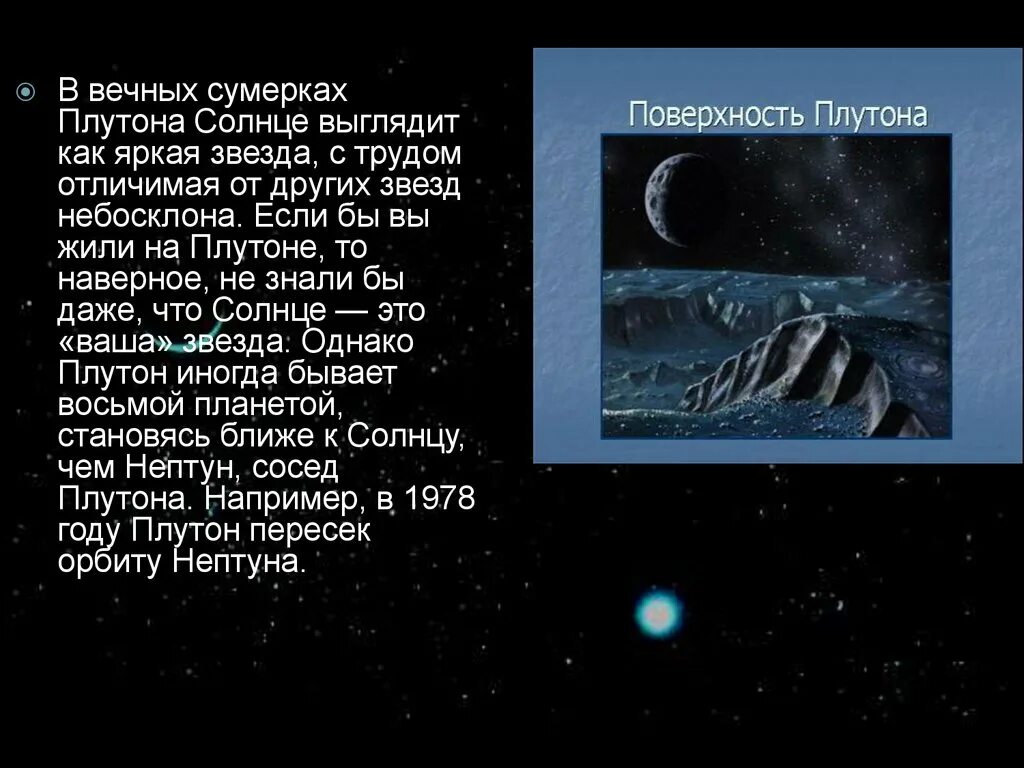 В вечных сумерках Плутона Солнце выглядит как яркая звезда, с трудом отличимая от других звезд небосклона. Если бы вы жили на Плутоне, то наверное, не знали бы даже, что Солнце — это «ваша» звезда. Однако Плутон иногда бывает восьмой планетой, становясь ближе к Солнцу, чем Нептун, сосед Плутона. Например, в 1978 году Плутон пересек орбиту Нептуна.

Поверхность Плутона